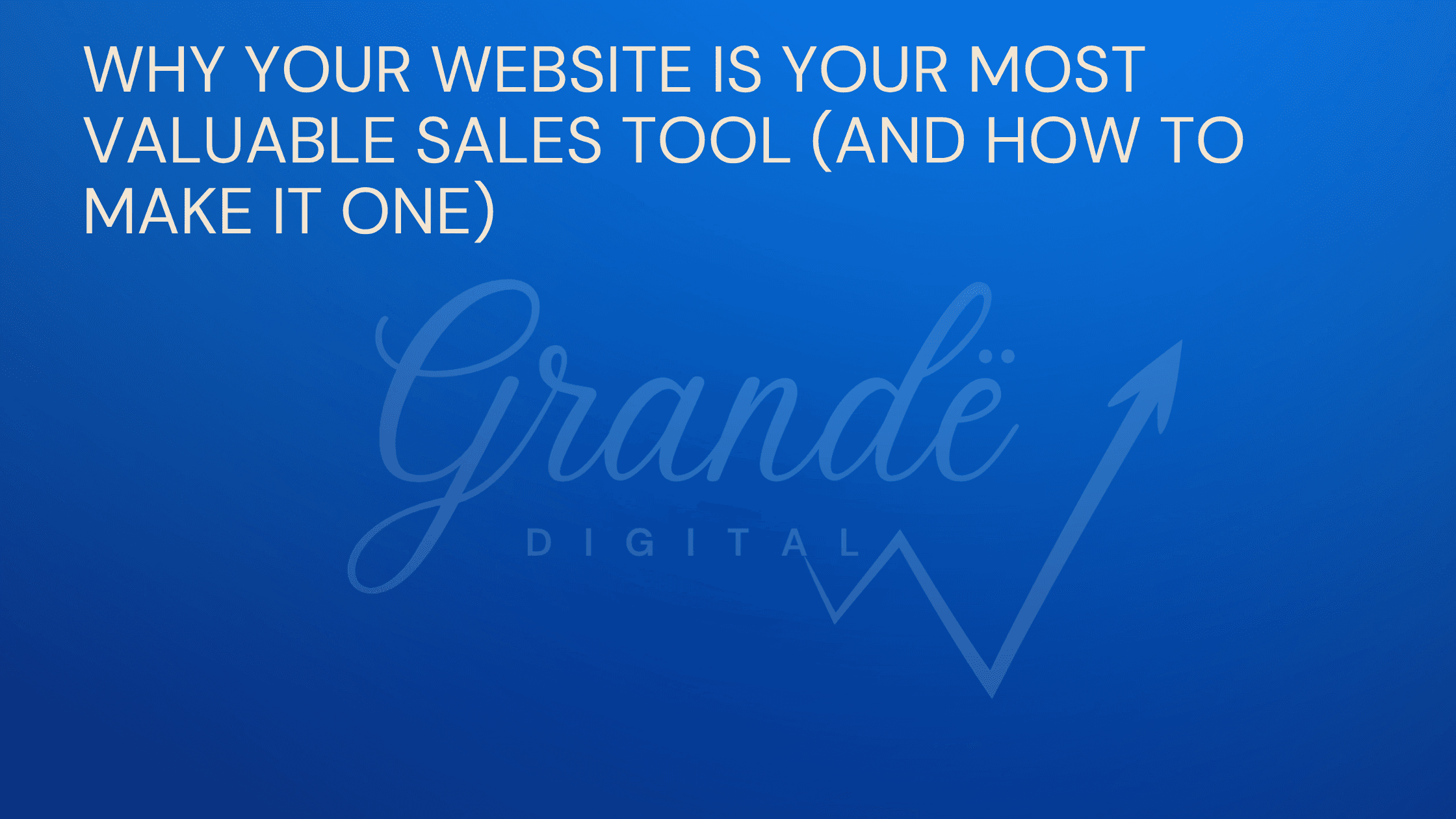 WHY YOUR WEBSITE IS YOUR MOST VALUABLE SALES TOOL (AND HOW TO MAKE IT ONE)

Grandë
DIGITAL